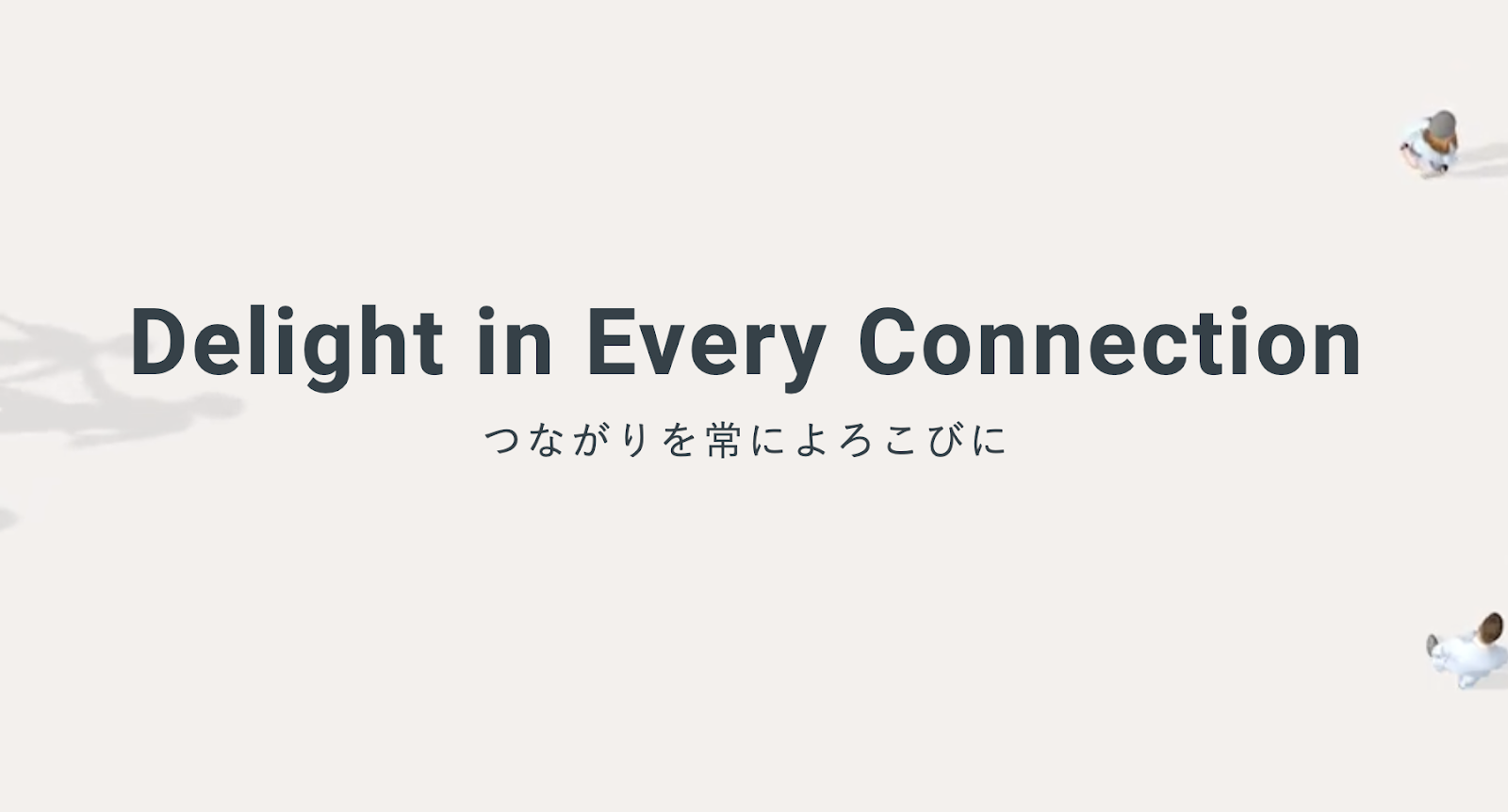 Delight in Every Connection

つながりを常によろこびに